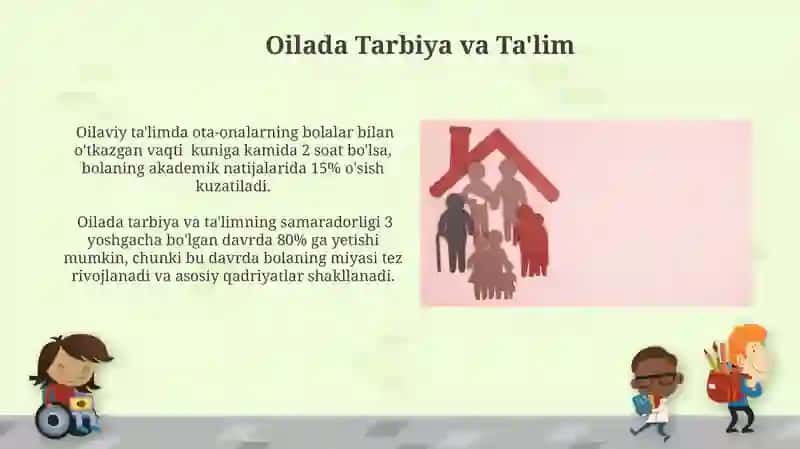 Oilada Tarbiya va Ta'lim

Oilaviy ta'limda ota-onalarning bolalar bilan o'tkazgan vaqti kuniga kamida 2 soat bo'lsa, bolaning akademik natijalarida 15% o'sish kuzatiladi.

Oilada tarbiya va ta'limning samaradorligi 3 yoshgacha bo'lgan davrda 80% ga yetishi mumkin, chunki bu davrda bolaning miyasi tez rivojlanadi va asosiy qadriyatlar shakllanadi.